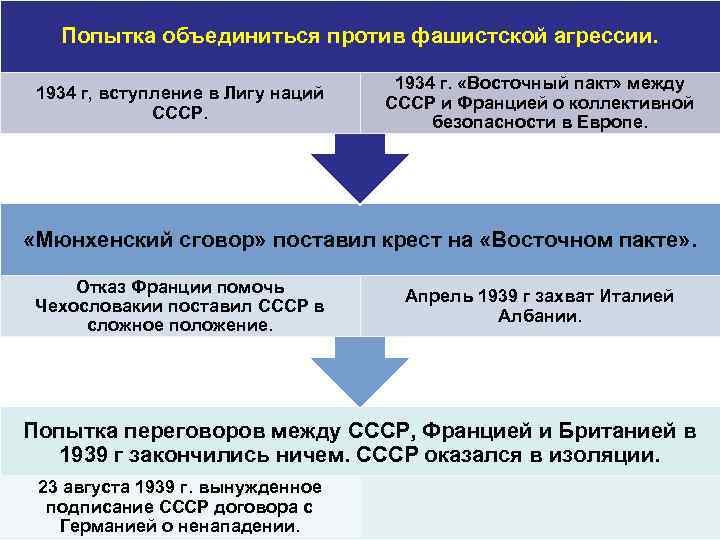 Попытка объединиться против фашистской агрессии.

1934 г, вступление в Лигу наций СССР.

1934 г. «Восточный пакт» между СССР и Францией о коллективной безопасности в Европе.

«Мюнхенский сговор» поставил крест на «Восточном пакте».

Отказ Франции помочь Чехословакии поставил СССР в сложное положение.

Апрель 1939 г захват Италией Албании.

Попытка переговоров между СССР, Францией и Британией в 1939 г закончились ничем. СССР оказался в изоляции.

23 августа 1939 г. вынужденное подписание СССР договора с Германией о ненападении.